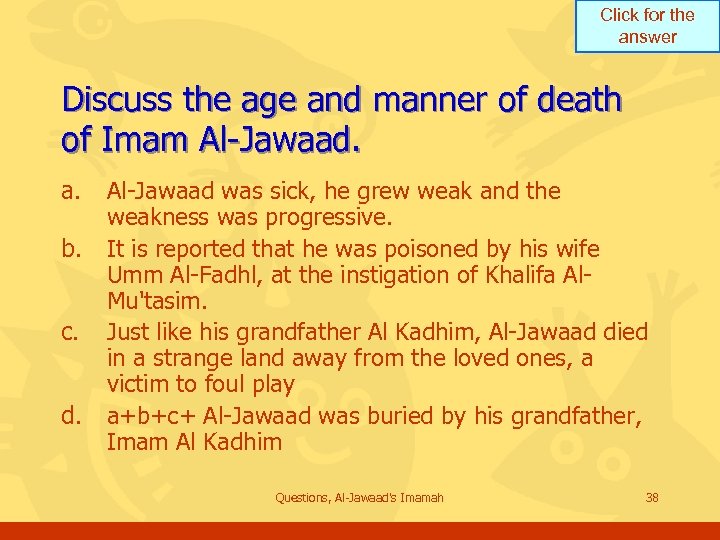 Click for the answer

Discuss the age and manner of death of Imam Al-Jawaad.

a. Al-Jawaad was sick, he grew weak and the weakness was progressive.

b. It is reported that he was poisoned by his wife Umm Al-Fadhl, at the instigation of Khalifa Al-Mu'tasim.

c. Just like his grandfather Al Kadhim, Al-Jawaad died in a strange land away from the loved ones, a victim to foul play

d. a+b+c+ Al-Jawaad was buried by his grandfather, Imam Al Kadhim

Questions, Al-Jawaad's Imamah

38